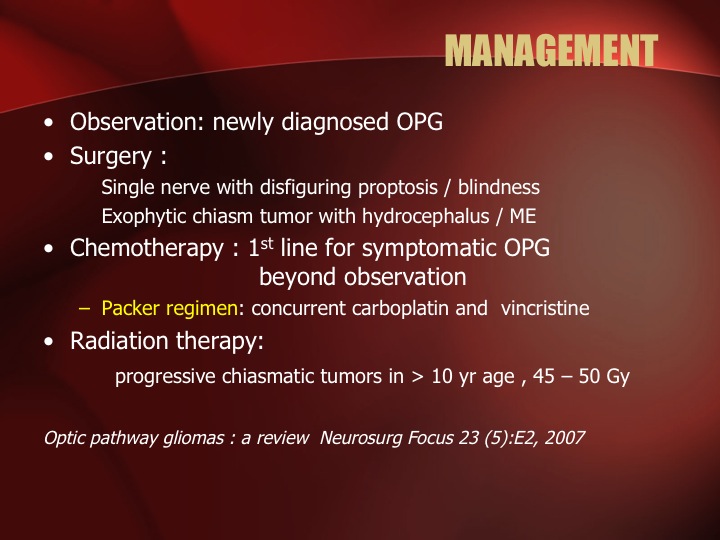 MANAGEMENT

• Observation: newly diagnosed OPG
• Surgery :
Single nerve with disfiguring proptosis / blindness
Exophytic chiasm tumor with hydrocephalus / ME
• Chemotherapy : 1$^{st}$ line for symptomatic OPG beyond observation
– Packer regimen: concurrent carboplatin and vincristine
• Radiation therapy:
progressive chiasmatic tumors in > 10 yr age , 45 – 50 Gy

Optic pathway gliomas : a review Neurosurg Focus 23 (5):E2, 2007